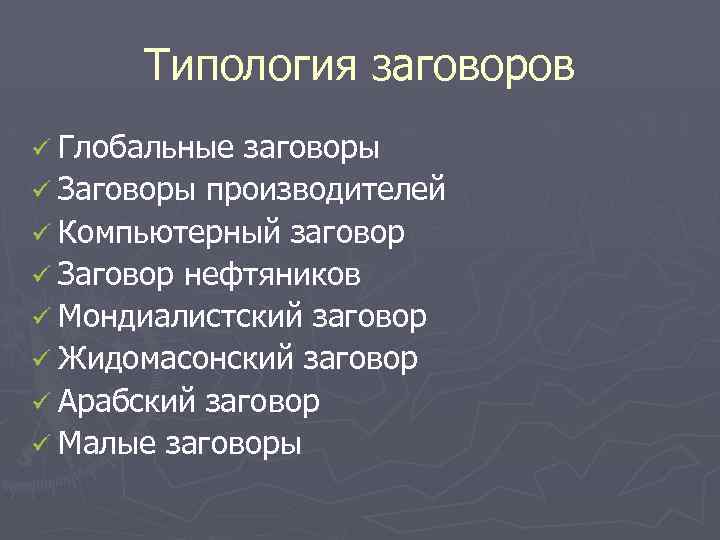 Типология заговоров

✓ Глобальные заговоры
✓ Заговоры производителей
✓ Компьютерный заговор
✓ Заговор нефтяников
✓ Мондиалистский заговор
✓ Жидомасонский заговор
✓ Арабский заговор
✓ Малые заговоры